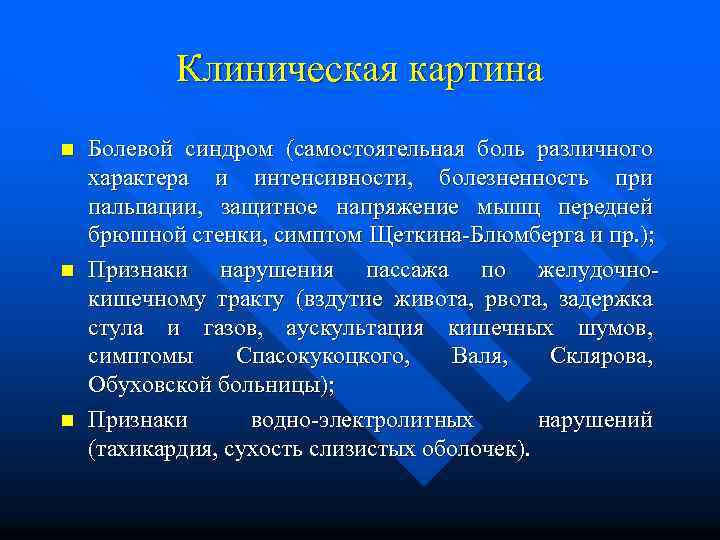 Клиническая картина

Болевой синдром (самостоятельная боль различного характера и интенсивности, болезненность при пальпации, защитное напряжение мышц передней брюшной стенки, симптом Щеткина-Блюмберга и пр.);

Признаки нарушения пассажа по желудочно-кишечному тракту (вздутие живота, рвота, задержка стула и газов, аускультация кишечных шумов, симптомы Спасокукоцкого, Валя, Склярова, Обуховской больницы);

Признаки водно-электролитных нарушений (тахикардия, сухость слизистых оболочек).